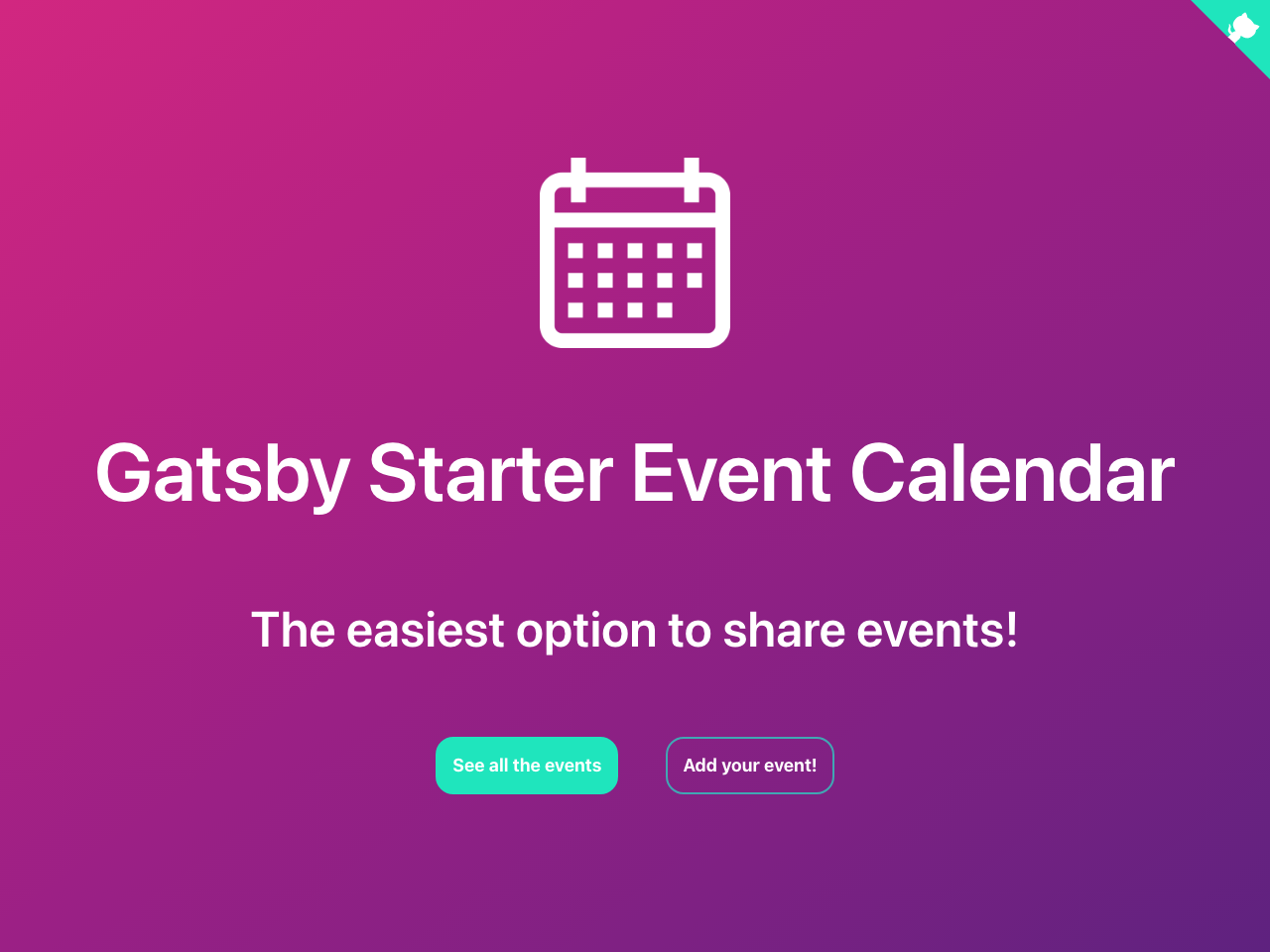 Gatsby Starter Event Calendar

The easiest option to share events!

See all the events

Add your event!